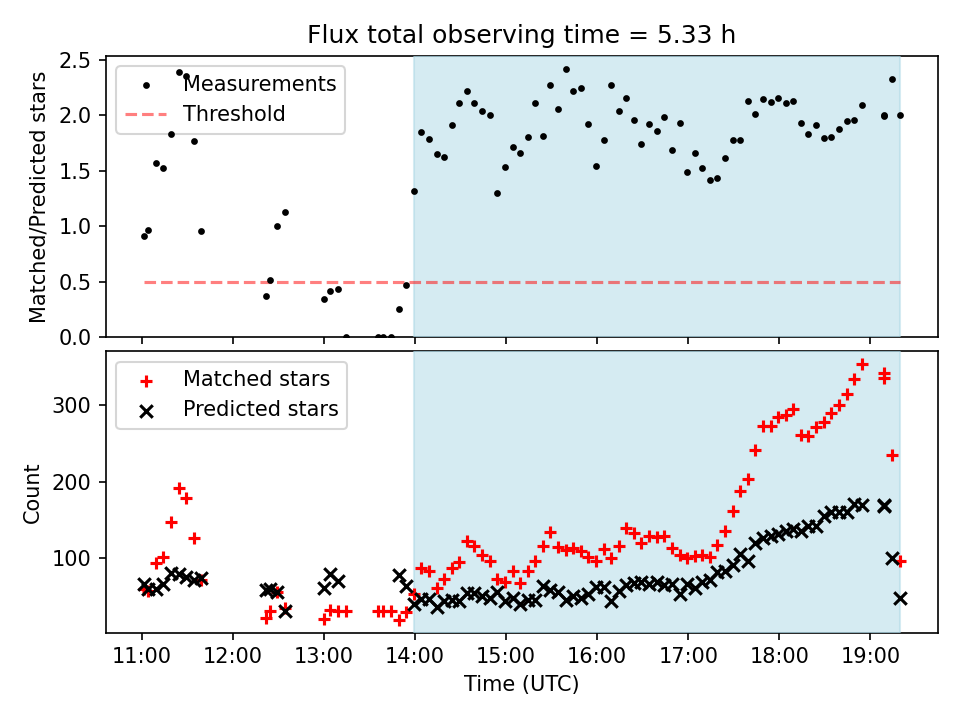 Flux total observing time = 5.33 h

Measurements
Threshold

Matched/Predicted stars

2.5
2.0
1.5
1.0
0.5
0.0

Matched stars
Predicted stars

Count

300
200
100

11:00 12:00 13:00 14:00 15:00 16:00 17:00 18:00 19:00

Time (UTC)